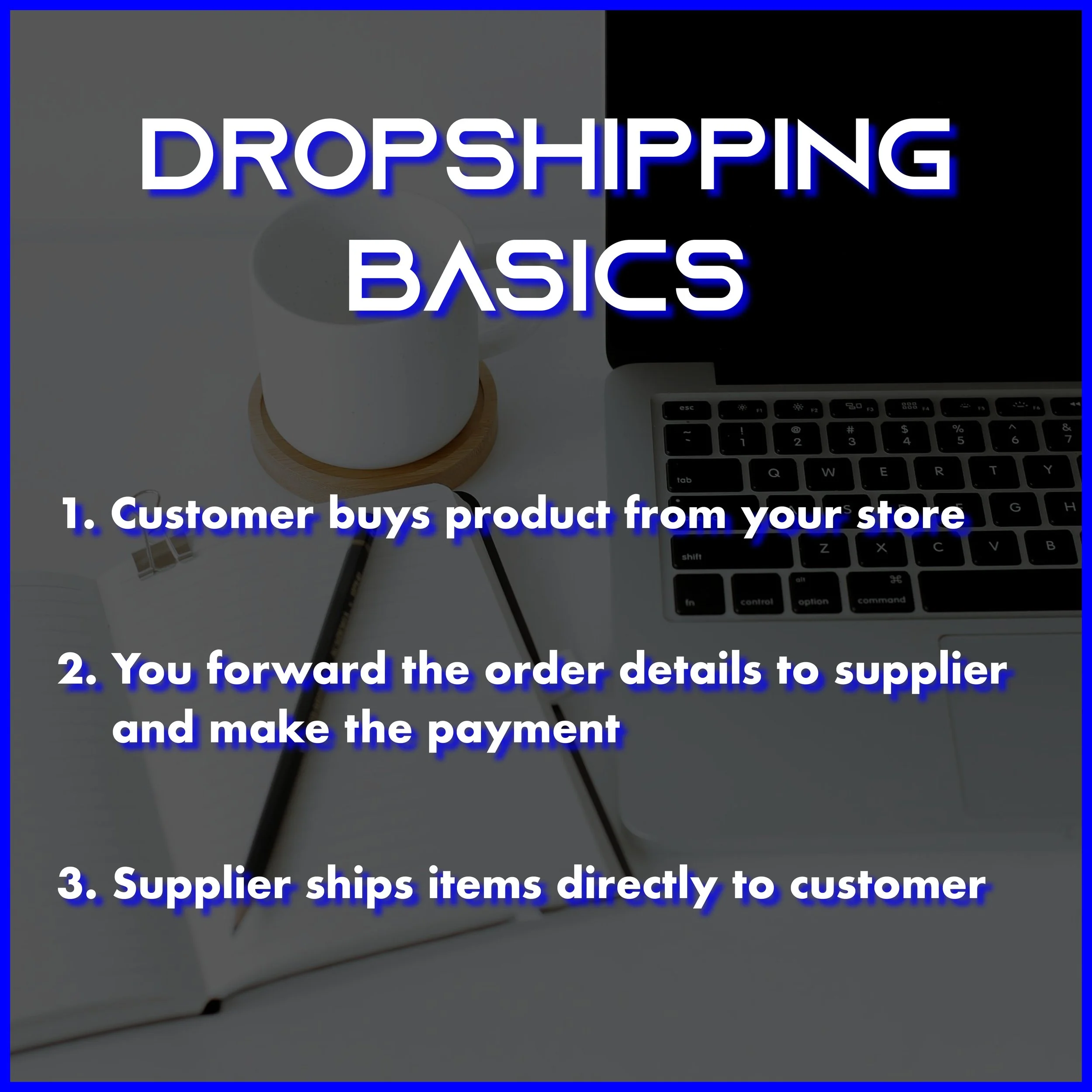 DROPSHIPPING BASICS

1. Customer buys product from your store

2. You forward the order details to supplier and make the payment

3. Supplier ships items directly to customer